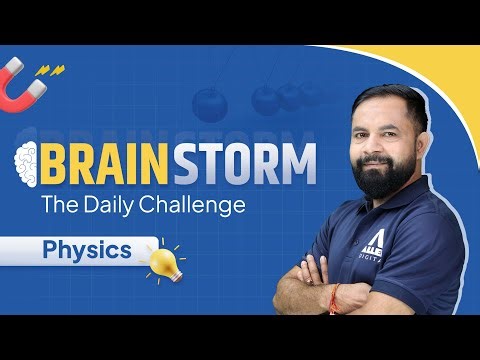 BRAINSTORM
The Daily Challenge
Physics
ALLEN
DIGITAL